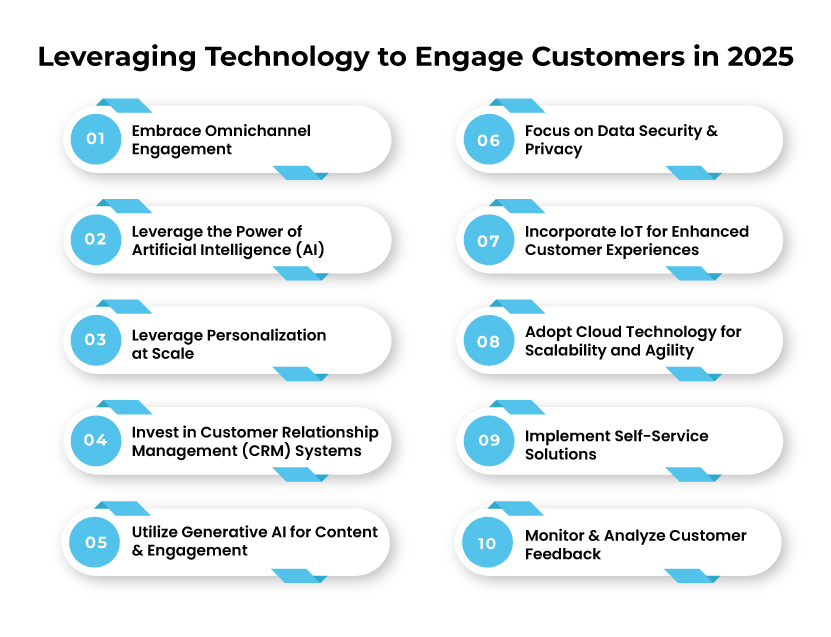 Leveraging Technology to Engage Customers in 2025

01 Embrace Omnichannel Engagement

02 Leverage the Power of Artificial Intelligence (AI)

03 Leverage Personalization at Scale

04 Invest in Customer Relationship Management (CRM) Systems

05 Utilize Generative AI for Content & Engagement

06 Focus on Data Security & Privacy

07 Incorporate IoT for Enhanced Customer Experiences

08 Adopt Cloud Technology for Scalability and Agility

09 Implement Self-Service Solutions

10 Monitor & Analyze Customer Feedback